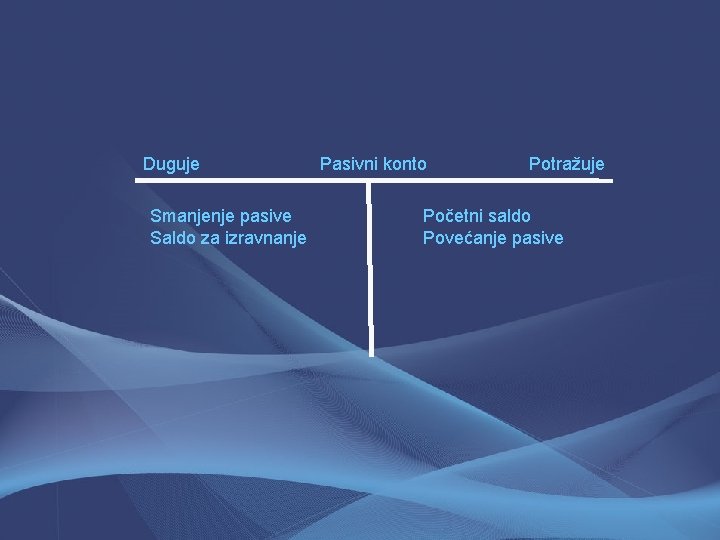 Duguje Pasivni konto Potražuje

Smanjenje pasive
Saldo za izravnanje

Početni saldo
Povećanje pasive